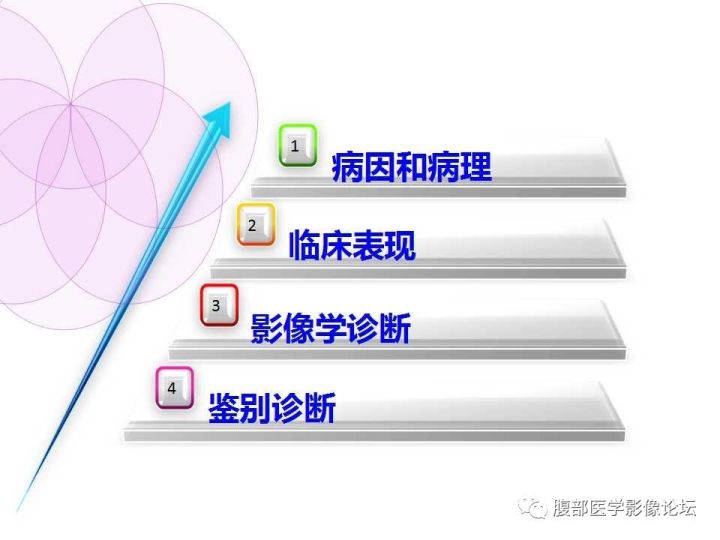 1 病因和病理

2 临床表现

3 影像学诊断

4 鉴别诊断

腹部医学影像论坛